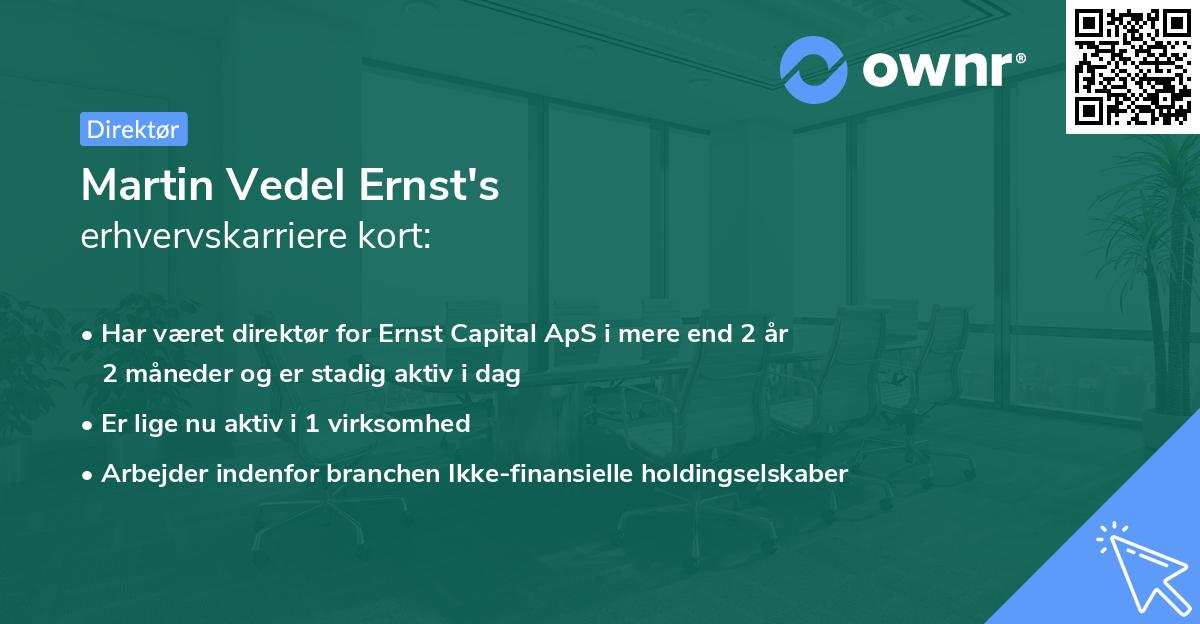 ownr®

Direktør

Martin Vedel Ernst's
erhvervskarriere kort:

• Har været direktør for Ernst Capital ApS i mere end 2 år 2 måneder og er stadig aktiv i dag

• Er lige nu aktiv i 1 virksomhed

• Arbejder indenfor branchen Ikke-finansielle holdingselskaber